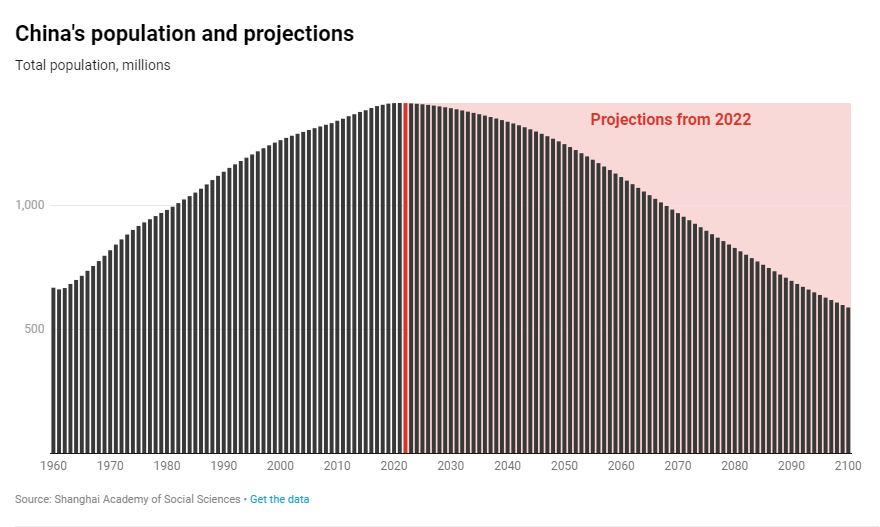 China's population and projections
Total population, millions

Projections from 2022

1,000
500

1960 1970 1980 1990 2000 2010 2020 2030 2040 2050 2060 2070 2080 2090 2100

Source: Shanghai Academy of Social Sciences • Get the data